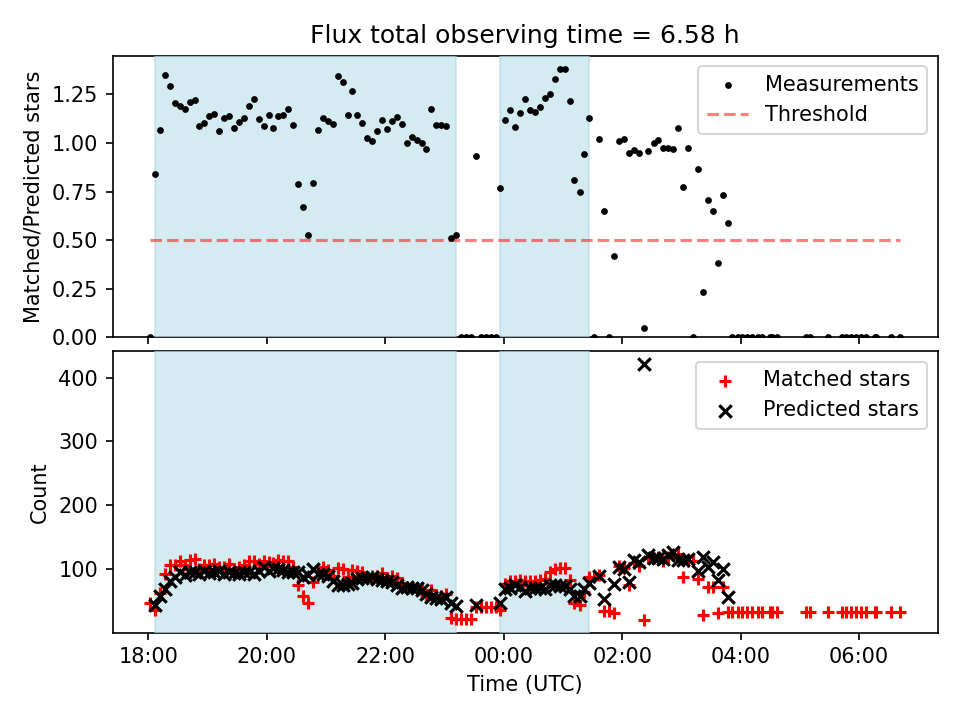 Flux total observing time = 6.58 h

Matched/Predicted stars

1.25
1.00
0.75
0.50
0.25
0.00

Measurements
Threshold

Count

400
300
200
100

Matched stars
Predicted stars

18:00
20:00
22:00
00:00
02:00
04:00
06:00

Time (UTC)